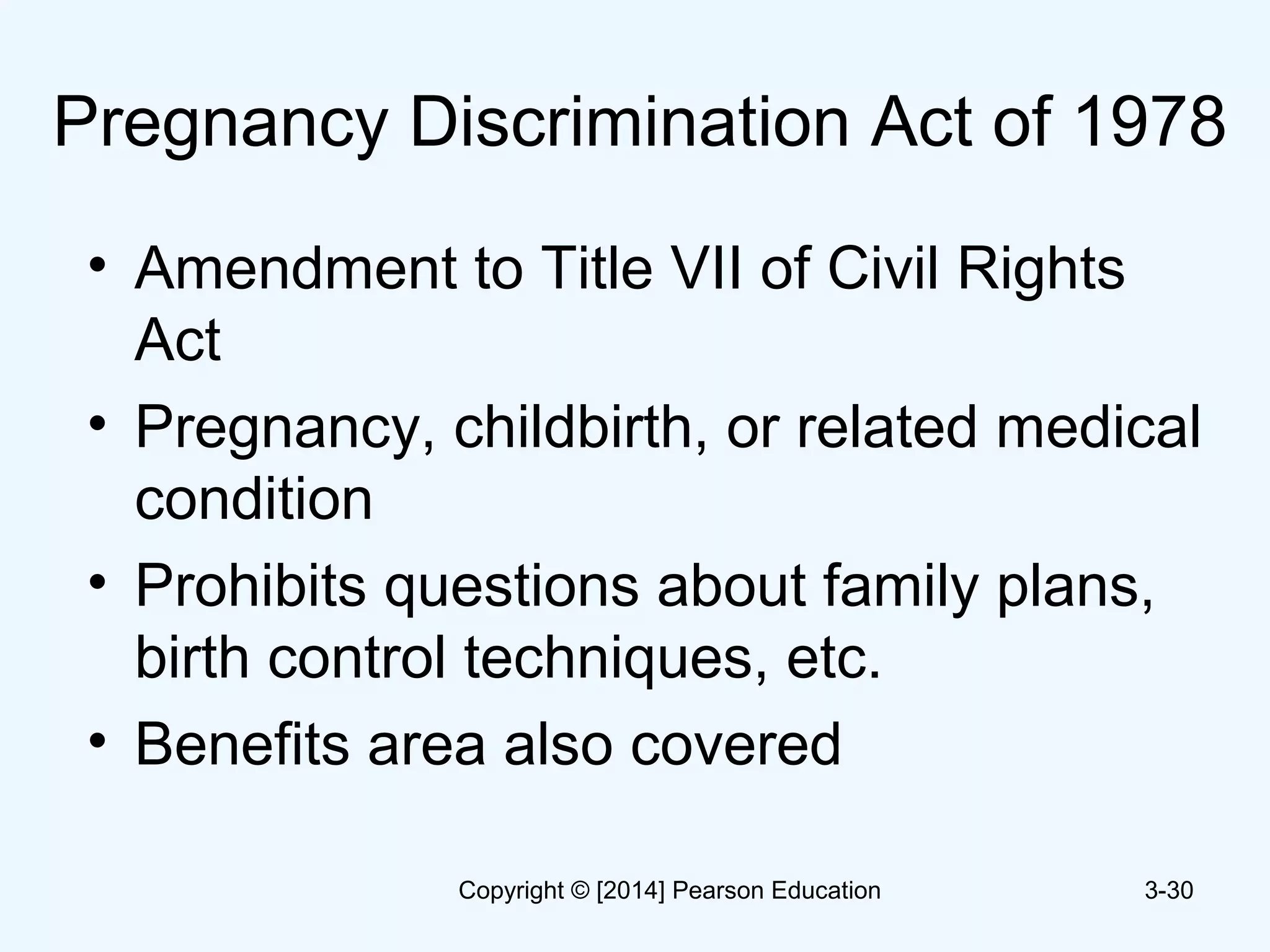 Pregnancy Discrimination Act of 1978

• Amendment to Title VII of Civil Rights Act

• Pregnancy, childbirth, or related medical condition

• Prohibits questions about family plans, birth control techniques, etc.

• Benefits area also covered

Copyright © [2014] Pearson Education 3-30